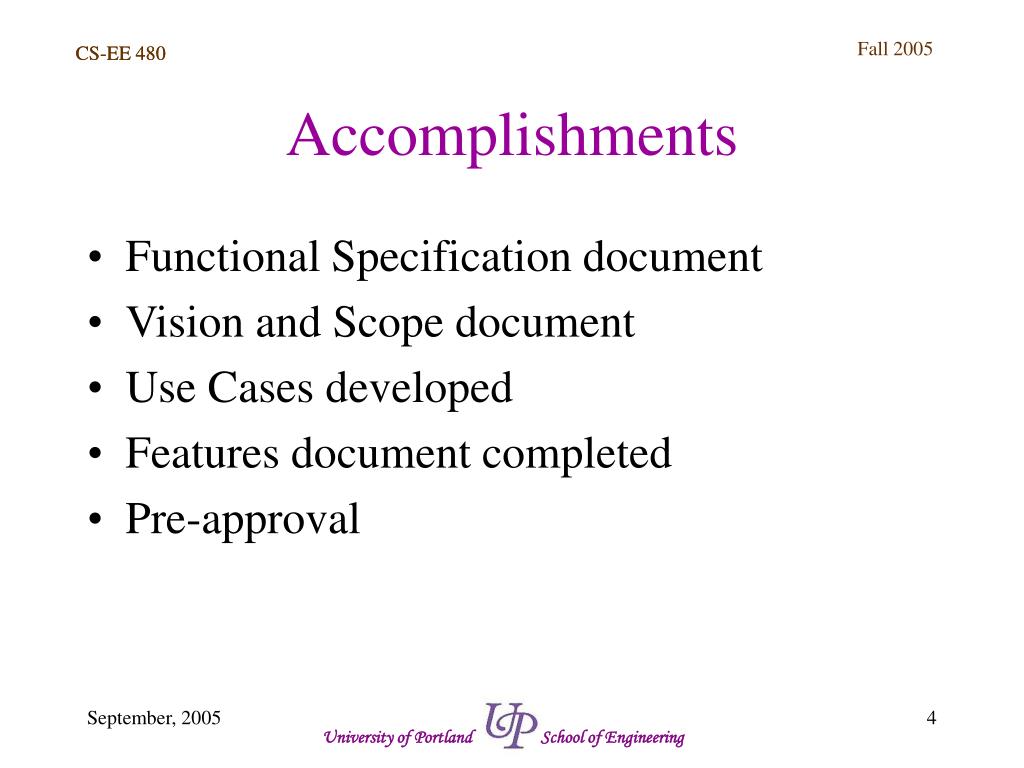 CS-EE 480

Fall 2005

Accomplishments

• Functional Specification document
• Vision and Scope document
• Use Cases developed
• Features document completed
• Pre-approval

September, 2005

University of Portland UP School of Engineering

4